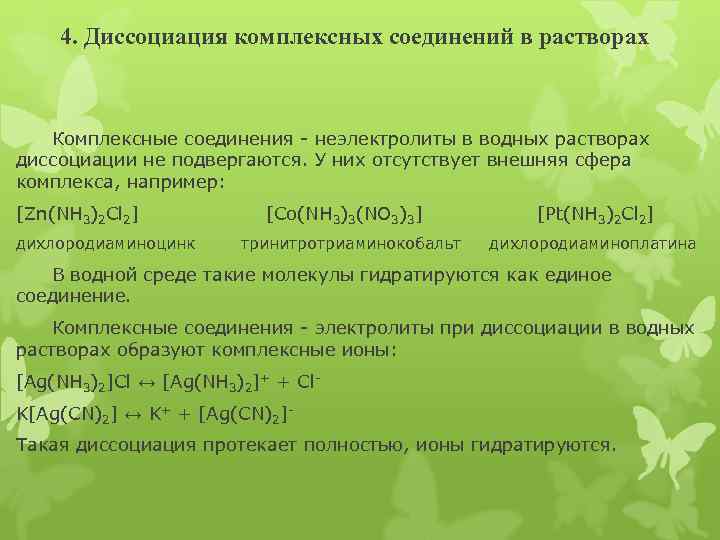 4. Диссоциация комплексных соединений в растворах

Комплексные соединения - неэлектролиты в водных растворах диссоциации не подвергаются. У них отсутствует внешняя сфера комплекса, например:

$[Zn(NH_3)_2Cl_2]$ $[Co(NH_3)_3(NO_3)_3]$ $[Pt(NH_3)_2Cl_2]$

дихлородиаминоцинк тринитротриаминокобальт дихлородиаминоплатина

В водной среде такие молекулы гидратируются как единое соединение.

Комплексные соединения - электролиты при диссоциации в водных растворах образуют комплексные ионы:

$[Ag(NH_3)_2]Cl \leftrightarrow [Ag(NH_3)_2]^+ + Cl^-$

$K[Ag(CN)_2] \leftrightarrow K^+ + [Ag(CN)_2]^-$

Такая диссоциация протекает полностью, ионы гидратируются.